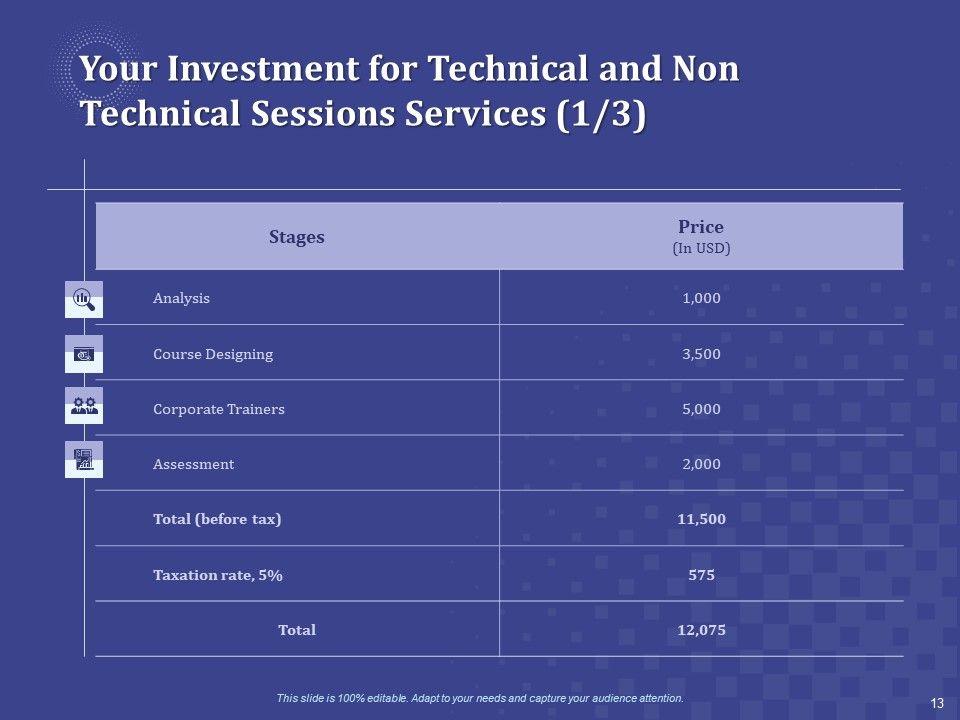 Your Investment for Technical and Non Technical Sessions Services (1/3)

| Stages | Price (In USD) |
|---|---|
| Analysis | 1,000 |
| Course Designing | 3,500 |
| Corporate Trainers | 5,000 |
| Assessment | 2,000 |
| Total (before tax) | 11,500 |
| Taxation rate, 5% | 575 |
| Total | 12,075 |

This slide is 100% editable. Adapt to your needs and capture your audience attention.

13